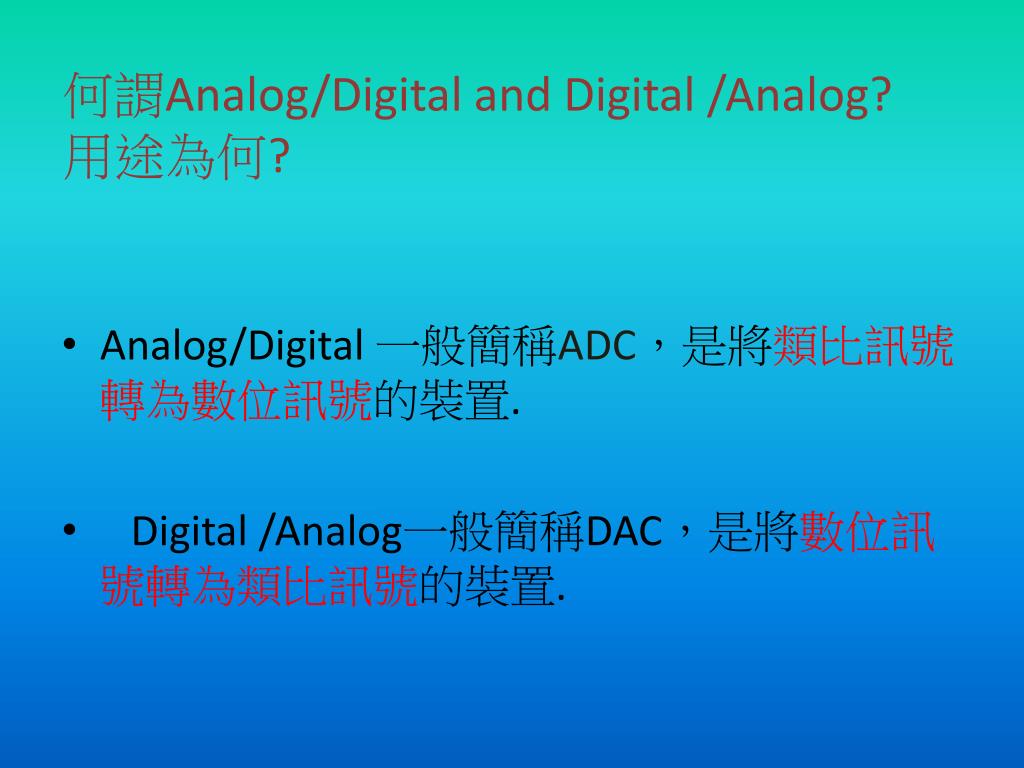 何謂Analog/Digital and Digital /Analog?
用途為何?

• Analog/Digital 一般簡稱ADC，是將類比訊號轉為數位訊號的裝置.

• Digital /Analog一般簡稱DAC，是將數位訊號轉為類比訊號的裝置.